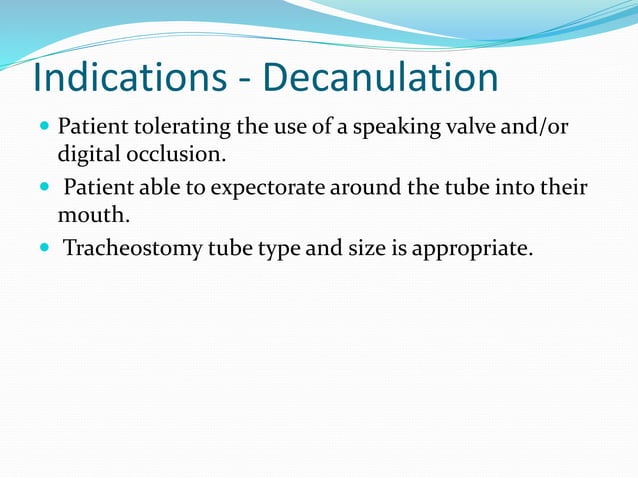 Indications - Decanulation

- Patient tolerating the use of a speaking valve and/or digital occlusion.
- Patient able to expectorate around the tube into their mouth.
- Tracheostomy tube type and size is appropriate.